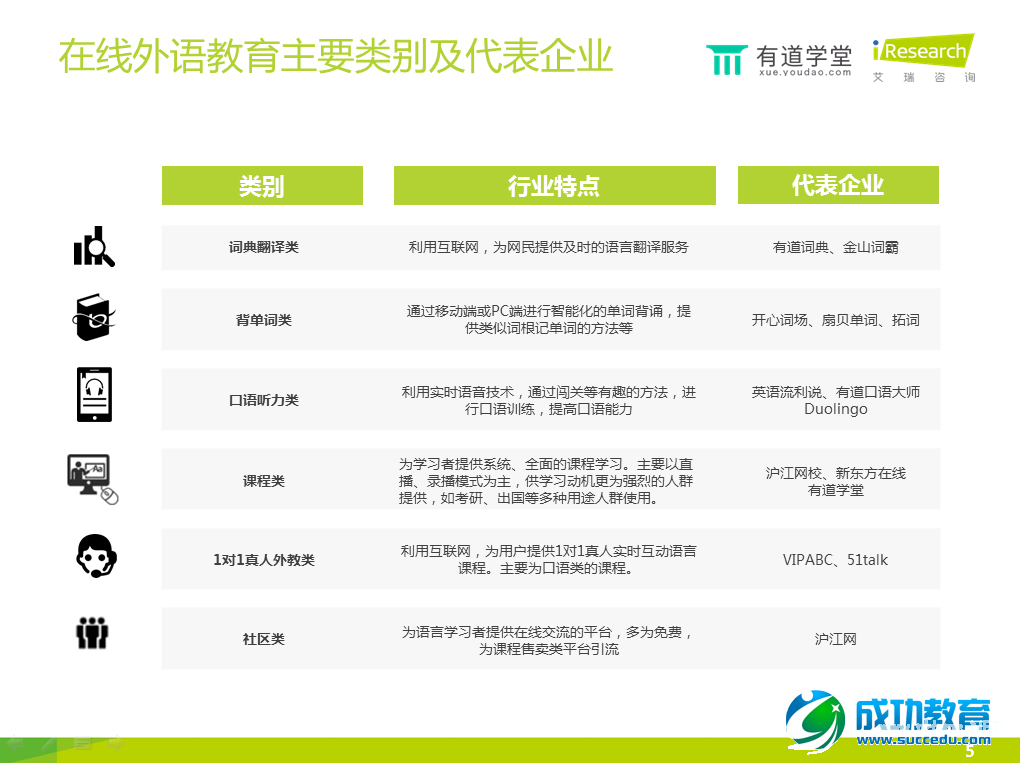 在线外语教育主要类别及代表企业

有道学堂 xue.youdao.com

iResearch 艾瑞咨询

| 类别 | 行业特点 | 代表企业 |
|---|---|---|
| 词典翻译类 | 利用互联网，为网民提供及时的语言翻译服务 | 有道词典、金山词霸 |
| 背单词类 | 通过移动端或PC端进行智能化的单词背诵，提供类似词根记单词的方法等 | 开心词场、扇贝单词、拓词 |
| 口语听力类 | 利用实时语音技术，通过闯关等有趣的方法，进行口语训练，提高口语能力 | 英语流利说、有道口语大师 Duolingo |
| 课程类 | 为学习者提供系统、全面的课程学习。主要以直播、录播模式为主，供学习动机更为强烈的人群提供，如考研、出国等多种用途人群使用。 | 沪江网校、新东方在线 有道学堂 |
| 1对1真人外教类 | 利用互联网，为用户提供1对1真人实时互动语言课程。主要为口语类的课程。 | VIPABC、51talk |
| 社区类 | 为语言学习者提供在线交流的平台，多为免费，为课程售卖类平台引流 | 沪江网 |

成功教育 www.succedu.com

5